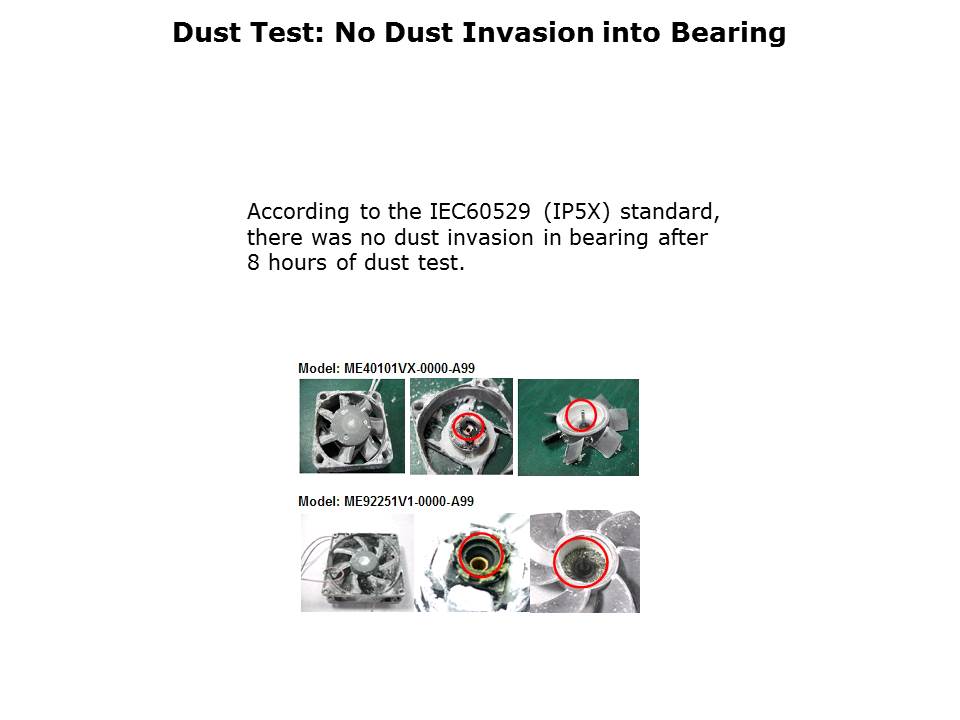 Dust Test: No Dust Invasion into Bearing

According to the IEC60529 (IP5X) standard, there was no dust invasion in bearing after 8 hours of dust test.

Model: ME40101VX-0000-A99

Model: ME92251V1-0000-A99